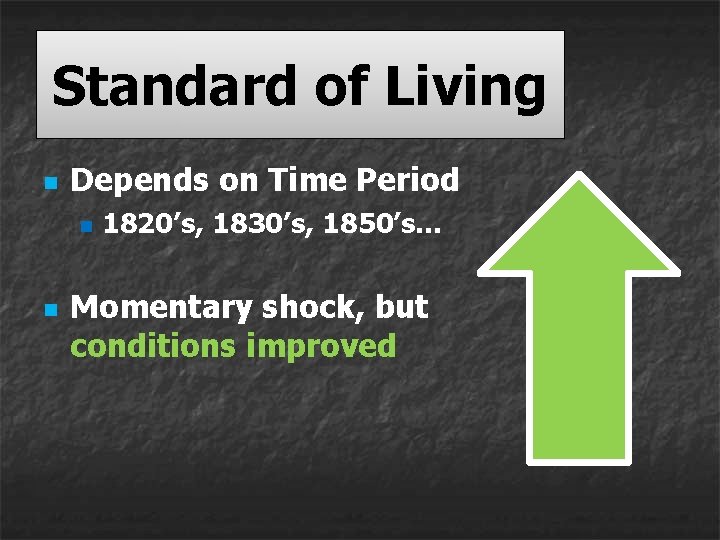 Standard of Living

Depends on Time Period

1820’s, 1830’s, 1850’s…

Momentary shock, but conditions improved